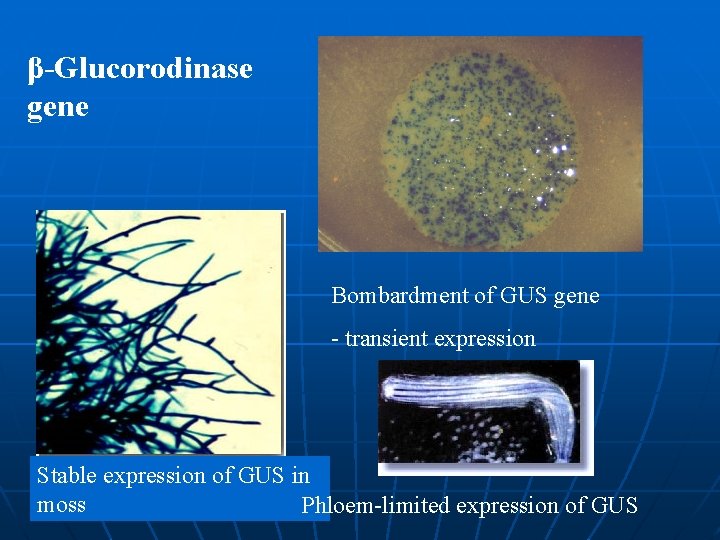 β-Glucorodinase gene

Bombardment of GUS gene

- transient expression

Stable expression of GUS in moss

Phloem-limited expression of GUS